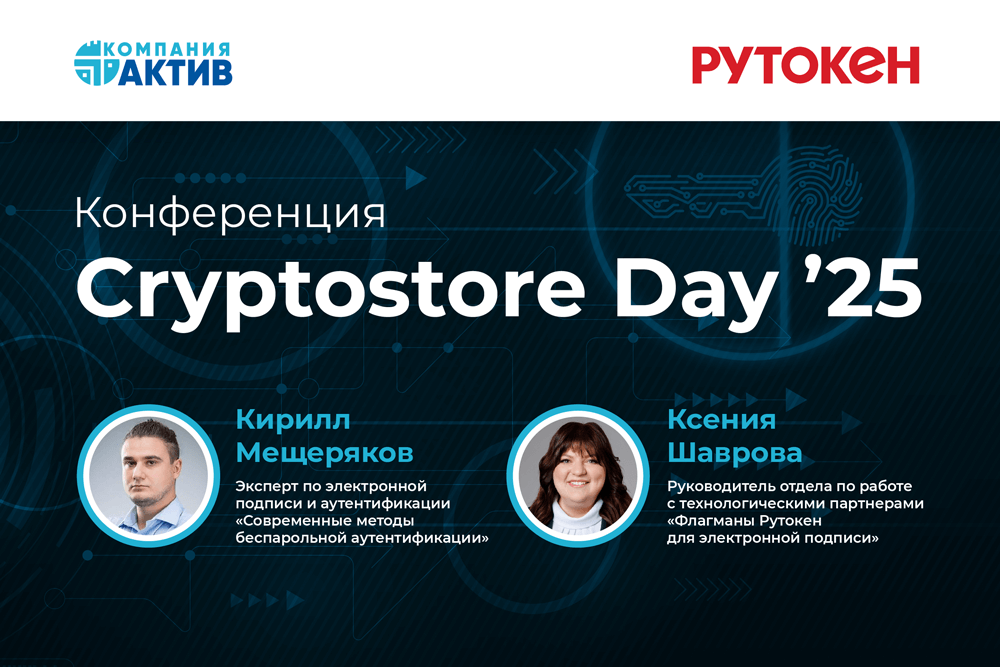 КОМПАНИЯ
АКТИВ

РУТОКЕН

Конференция
Cryptostore Day ’25

Кирилл
Мещеряков

Эксперт по электронной подписи и аутентификации
«Современные методы беспарольной аутентификации»

Ксения
Шаврова

Руководитель отдела по работе с технологическими партнерами
«Флагманы Рутокен для электронной подписи»